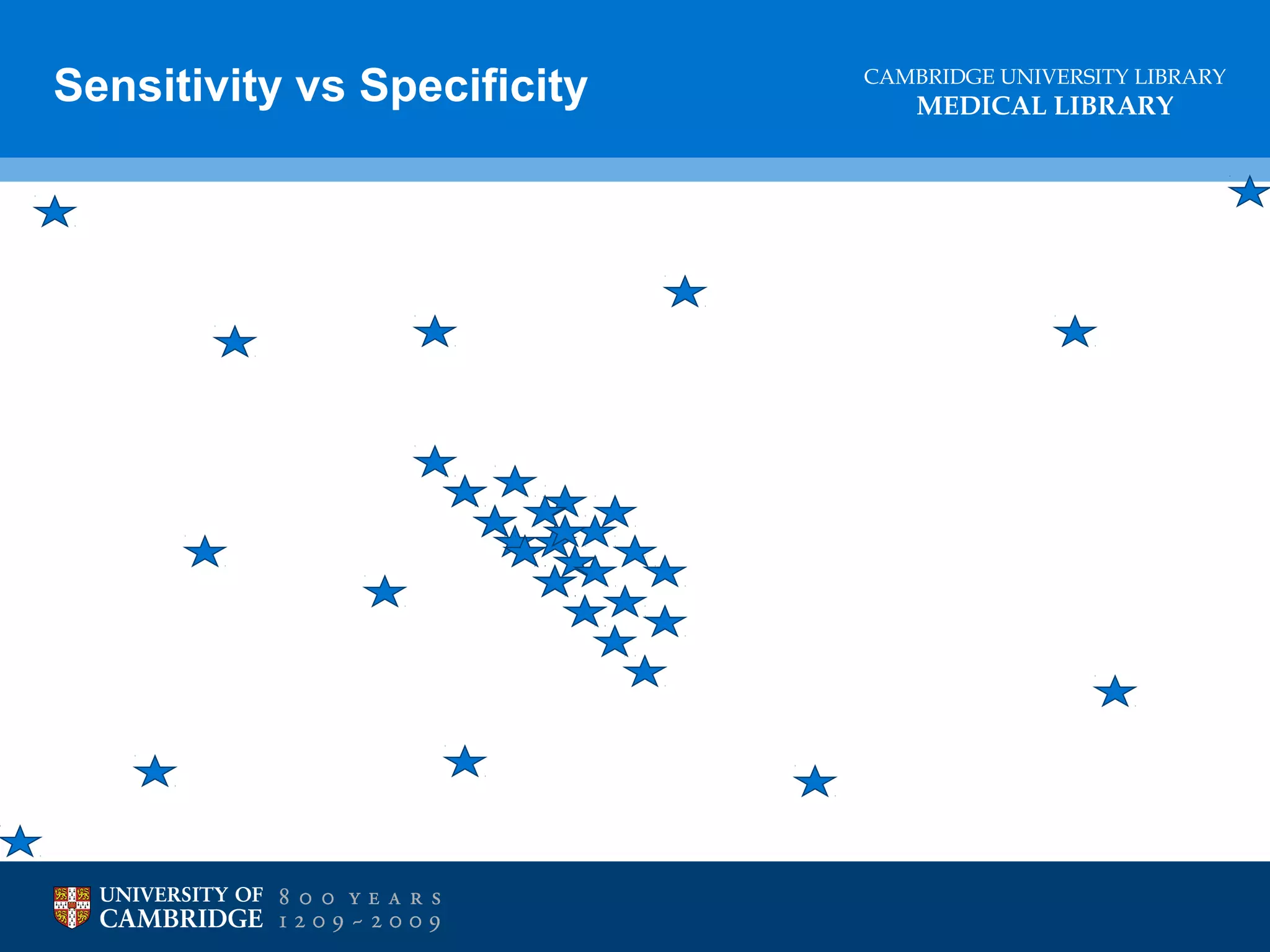 Sensitivity vs Specificity

CAMBRIDGE UNIVERSITY LIBRARY
MEDICAL LIBRARY

UNIVERSITY OF CAMBRIDGE 800 YEARS 1209 ~ 2009